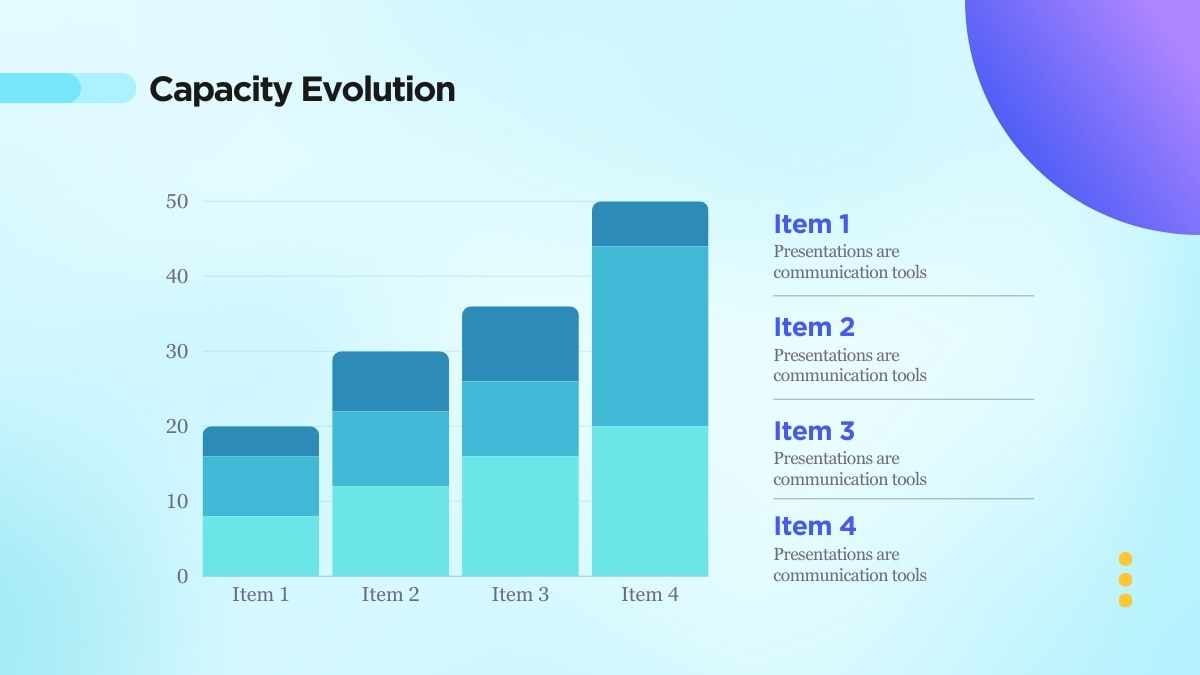 Capacity Evolution

50
40
30
20
10
0

Item 1
Item 2
Item 3
Item 4

Item 1
Presentations are communication tools

Item 2
Presentations are communication tools

Item 3
Presentations are communication tools

Item 4
Presentations are communication tools